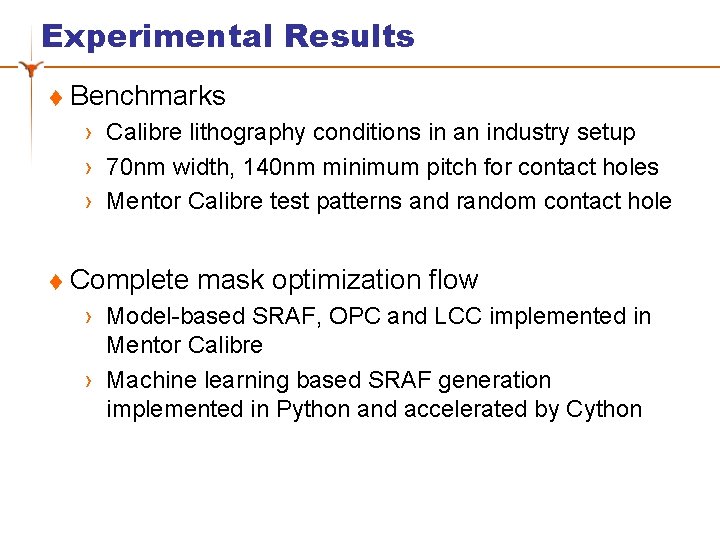 Experimental Results

♦ Benchmarks

› Calibre lithography conditions in an industry setup

› 70nm width, 140nm minimum pitch for contact holes

› Mentor Calibre test patterns and random contact hole

♦ Complete mask optimization flow

› Model-based SRAF, OPC and LCC implemented in Mentor Calibre

› Machine learning based SRAF generation implemented in Python and accelerated by Cython